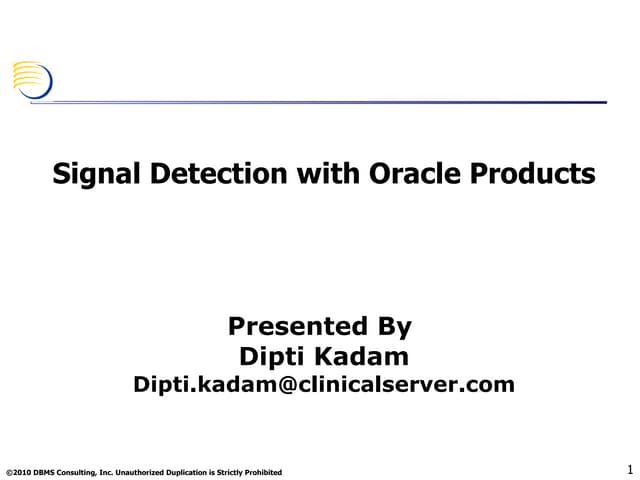 Signal Detection with Oracle Products

Presented By
Dipti Kadam
Dipti.kadam@clinicalserver.com

©2010 DBMS Consulting, Inc. Unauthorized Duplication is Strictly Prohibited

1